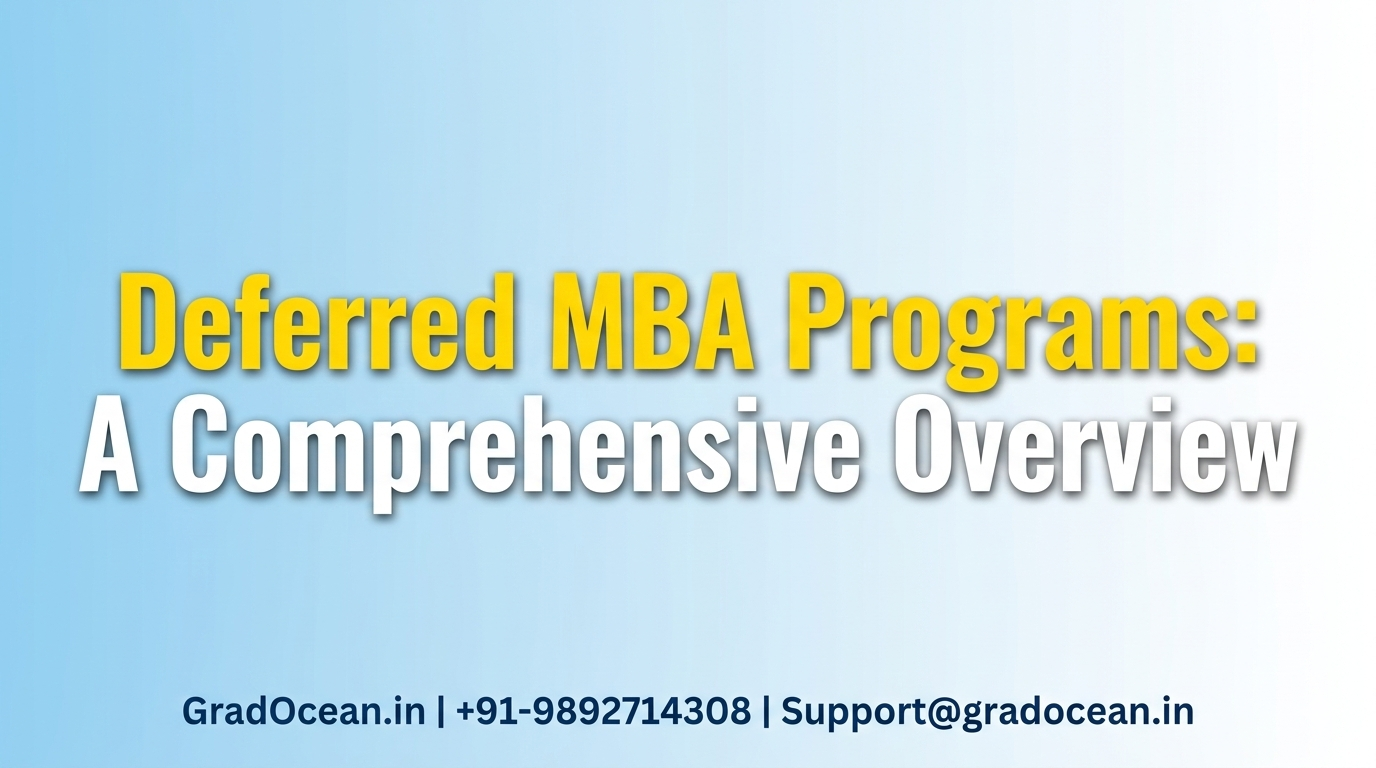 Deferred MBA Programs:
A Comprehensive Overview

GradOcean.in | +91-9892714308 | Support@gradocean.in